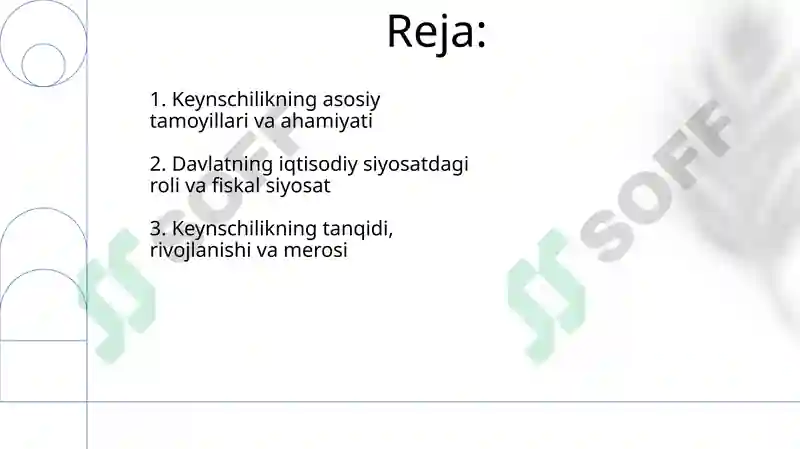 Reja:

1. Keynschilikning asosiy tamoyillari va ahamiyati

2. Davlatning iqtisodiy siyosatdagi roli va fiskal siyosat

3. Keynschilikning tanqidi, rivojlanishi va merosi

SOFF

SOFF